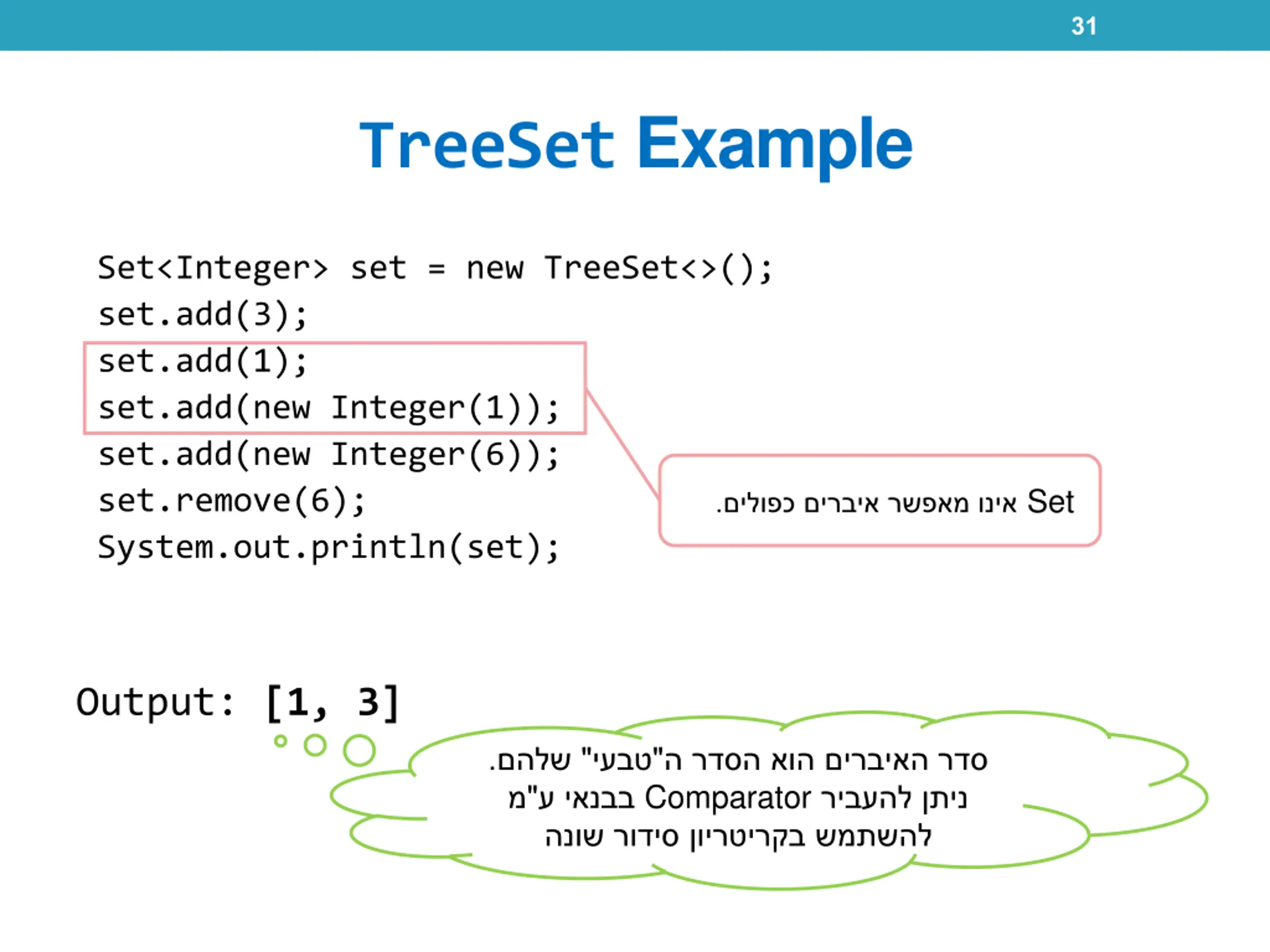 31

TreeSet Example

Set<Integer> set = new TreeSet<>();
set.add(3);
set.add(1);
set.add(new Integer(1));
set.add(new Integer(6));
set.remove(6);
System.out.println(set);

Set אינו מאפשר איברים כפולים.

Output: [1, 3]

סדר האיברים הוא הסדר ה"טבעי" שלהם.
ניתן להעביר Comparator בבנאי ע"מ
להשתמש בקריטריון סידור שונה